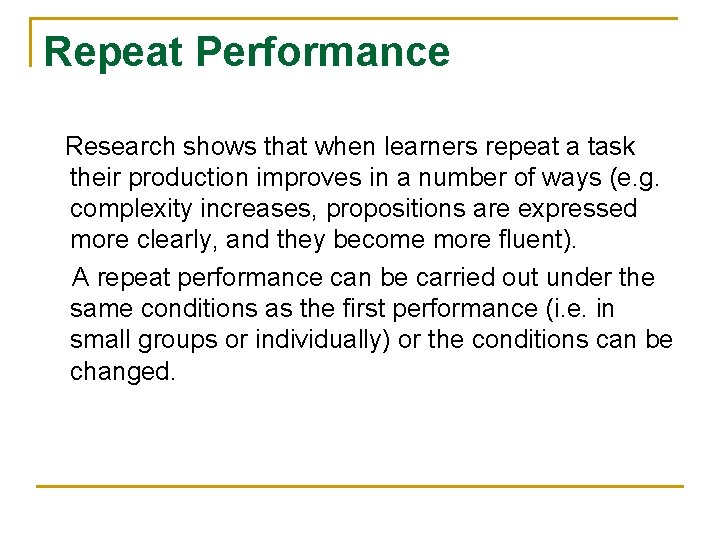 Repeat Performance

Research shows that when learners repeat a task their production improves in a number of ways (e.g. complexity increases, propositions are expressed more clearly, and they become more fluent).

A repeat performance can be carried out under the same conditions as the first performance (i.e. in small groups or individually) or the conditions can be changed.